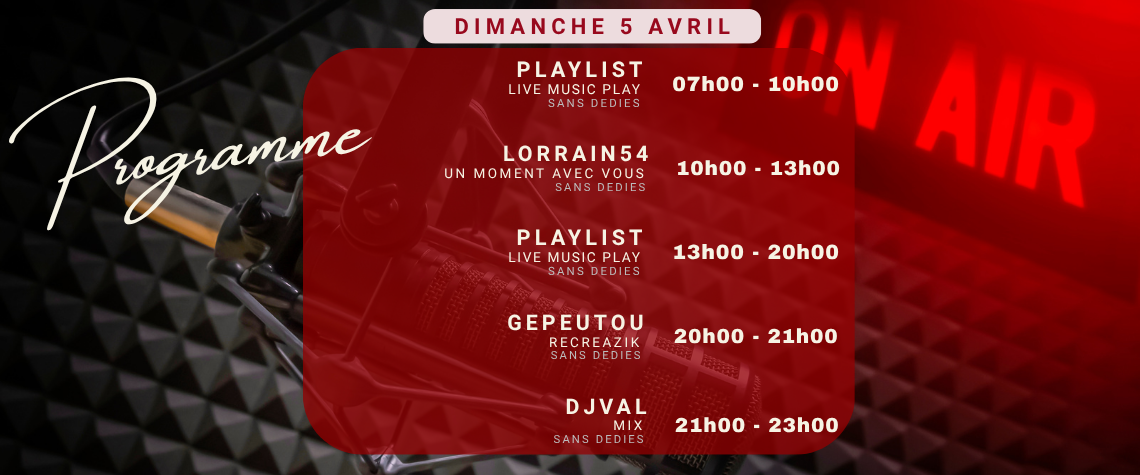 DIMANCHE 5 AVRIL

Programme

ON AIR

PLAYLIST
LIVE MUSIC PLAY
SANS DEDIES
07h00 - 10h00

LORRAIN54
UN MOMENT AVEC VOUS
SANS DEDIES
10h00 - 13h00

PLAYLIST
LIVE MUSIC PLAY
SANS DEDIES
13h00 - 20h00

GEPEUTOU
RECREAZIK
SANS DEDIES
20h00 - 21h00

DJVAL
MIX
SANS DEDIES
21h00 - 23h00